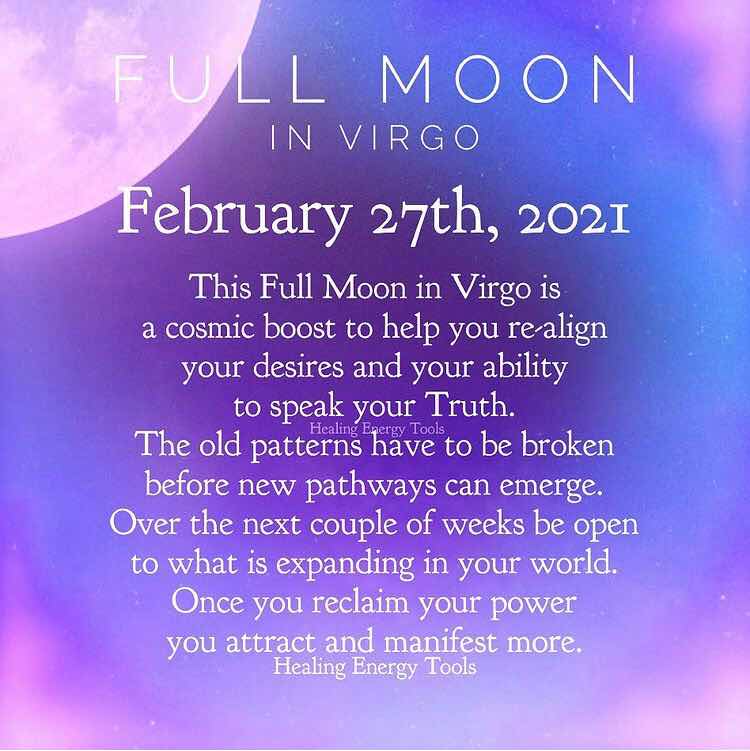 FULL MOON
IN VIRGO

February 27th, 2021

This Full Moon in Virgo is a cosmic boost to help you re-align your desires and your ability to speak your Truth.
Healing Energy Tools
The old patterns have to be broken before new pathways can emerge. Over the next couple of weeks be open to what is expanding in your world. Once you reclaim your power you attract and manifest more.
Healing Energy Tools